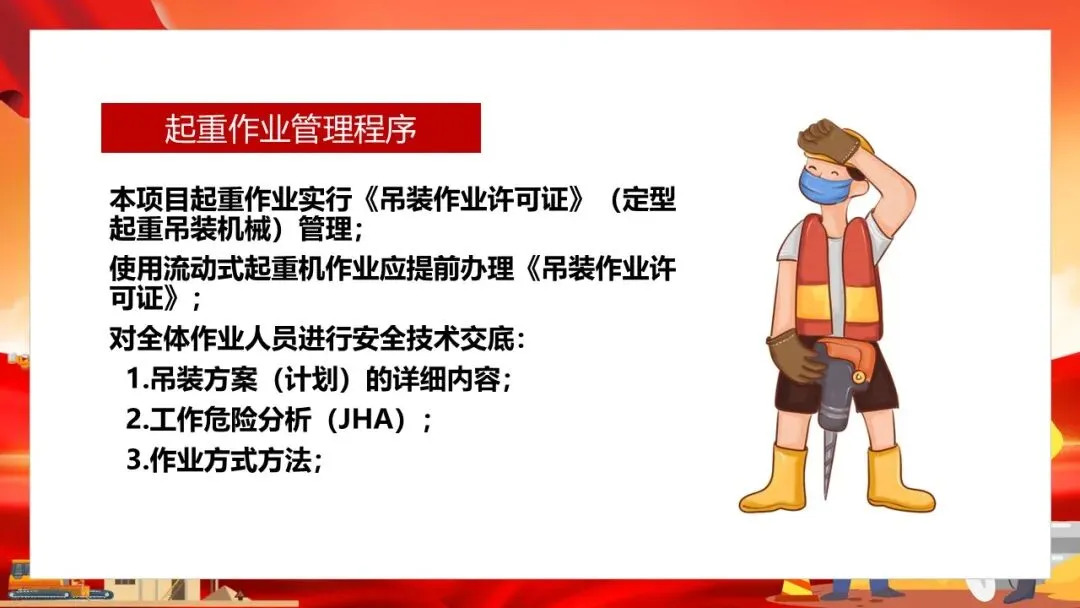 起重作业管理程序

本项目起重作业实行《吊装作业许可证》（定型起重吊装机械）管理；

使用流动式起重机作业应提前办理《吊装作业许可证》；

对全体作业人员进行安全技术交底：

1.吊装方案（计划）的详细内容；

2.工作危险分析（JHA）；

3.作业方式方法；